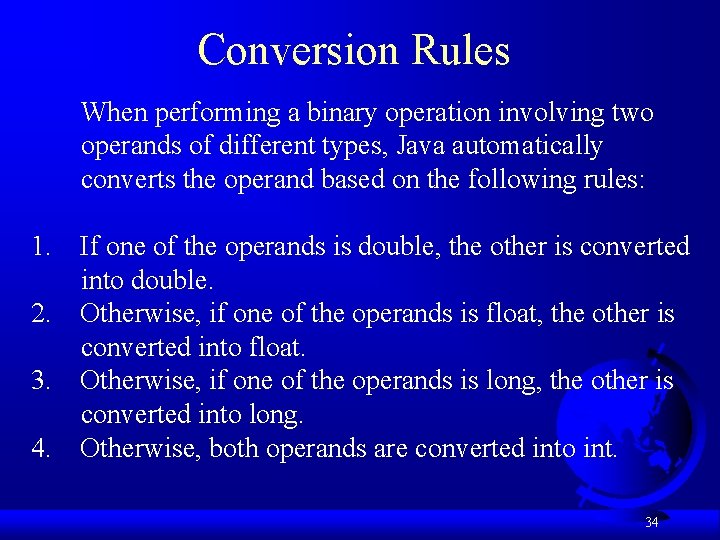 Conversion Rules

When performing a binary operation involving two operands of different types, Java automatically converts the operand based on the following rules:

1. If one of the operands is double, the other is converted into double.
2. Otherwise, if one of the operands is float, the other is converted into float.
3. Otherwise, if one of the operands is long, the other is converted into long.
4. Otherwise, both operands are converted into int.

34